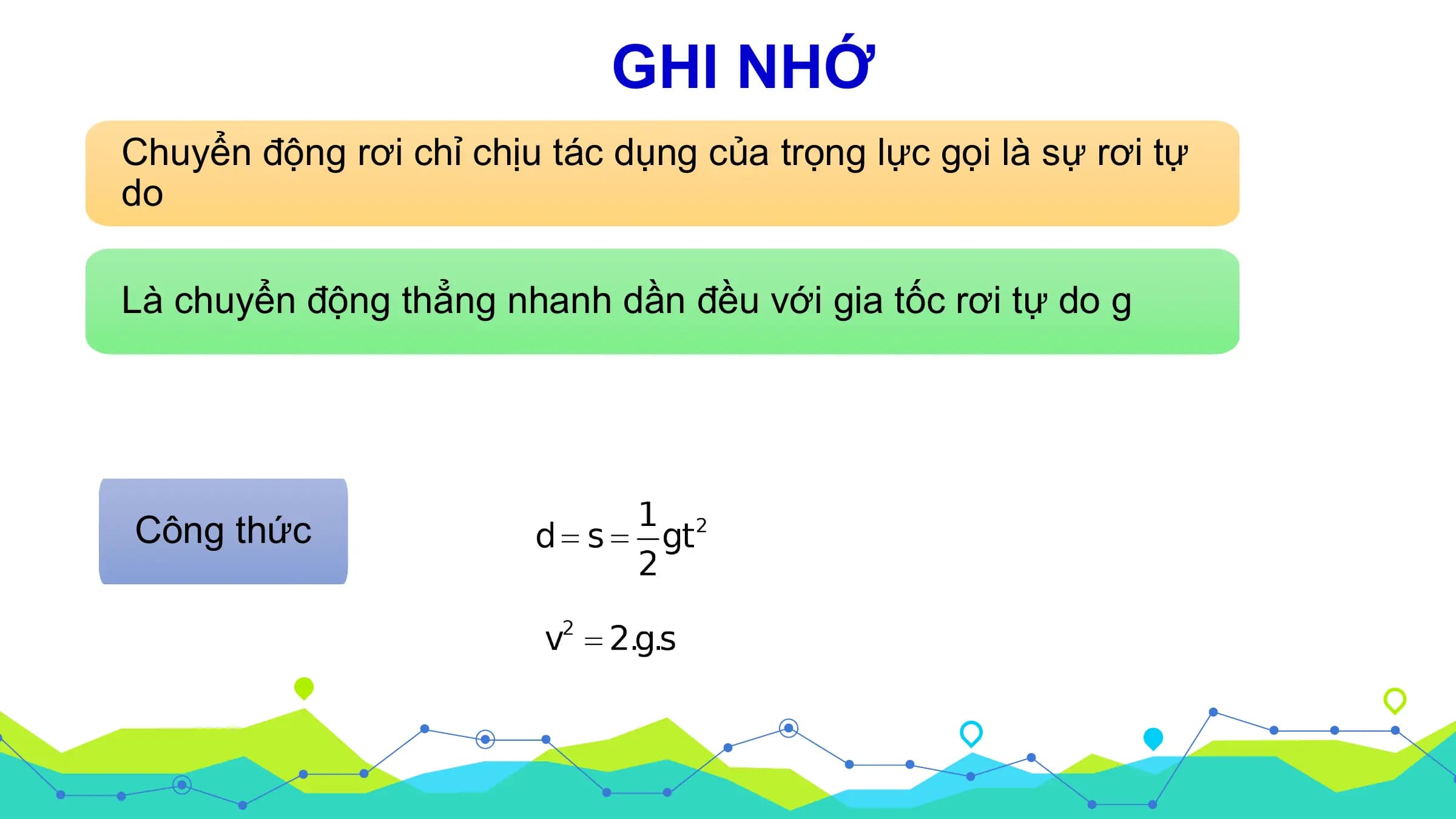 GHI NHỚ

Chuyển động rơi chỉ chịu tác dụng của trọng lực gọi là sự rơi tự do

Là chuyển động thẳng nhanh dần đều với gia tốc rơi tự do g

Công thức

$d = s = \frac{1}{2}gt^2$

$v^2 = 2.g.s$